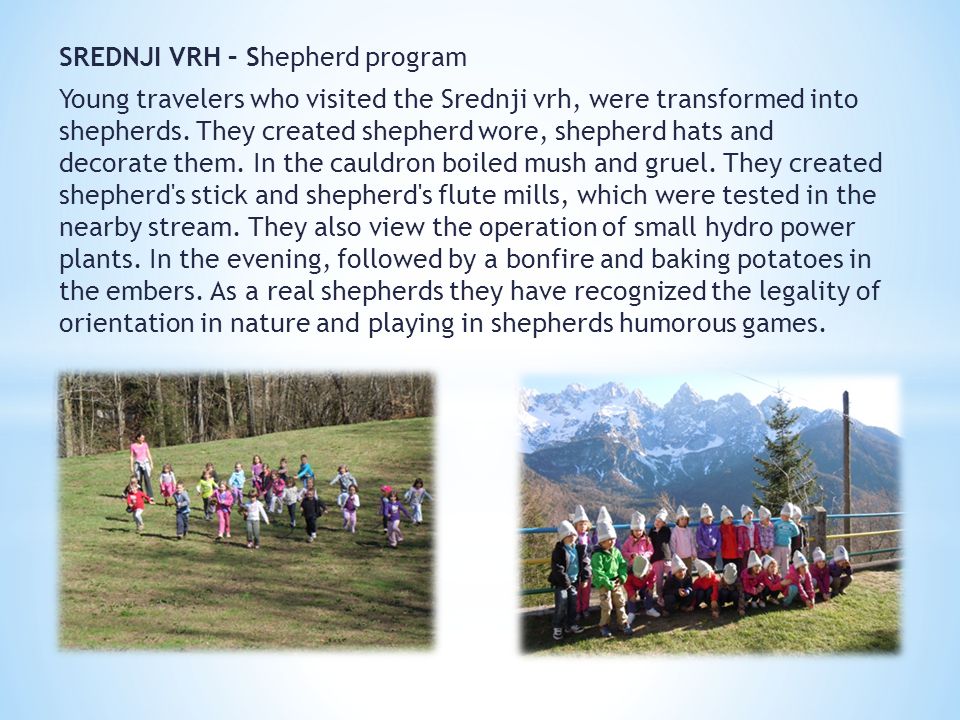 SREDNJI VRH – Shepherd program

Young travelers who visited the Srednji vrh, were transformed into shepherds. They created shepherd wore, shepherd hats and decorate them. In the cauldron boiled mush and gruel. They created shepherd's stick and shepherd's flute mills, which were tested in the nearby stream. They also view the operation of small hydro power plants. In the evening, followed by a bonfire and baking potatoes in the embers. As a real shepherds they have recognized the legality of orientation in nature and playing in shepherds humorous games.